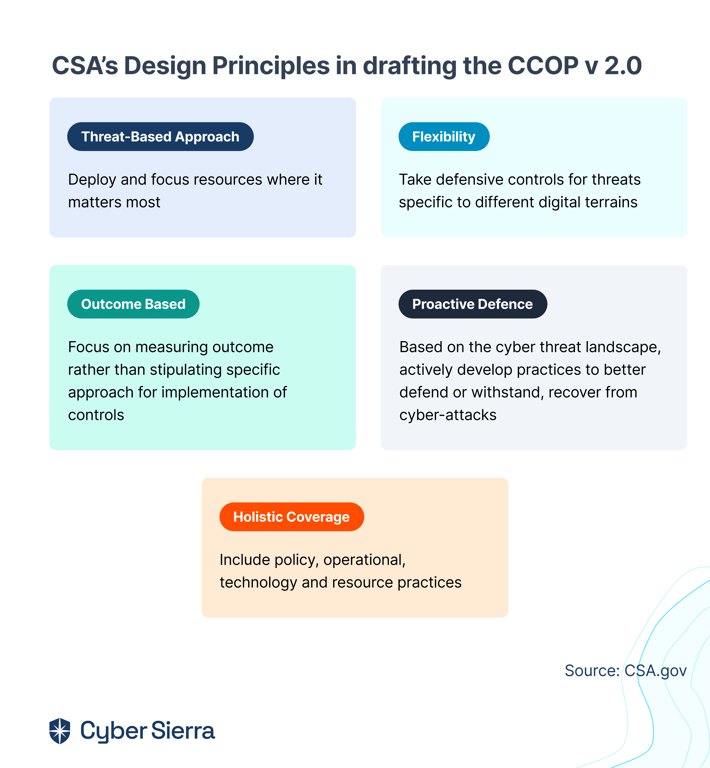 CSA's Design Principles in drafting the CCOP v 2.0

Threat-Based Approach

Deploy and focus resources where it matters most

Flexibility

Take defensive controls for threats specific to different digital terrains

Outcome Based

Focus on measuring outcome rather than stipulating specific approach for implementation of controls

Proactive Defence

Based on the cyber threat landscape, actively develop practices to better defend or withstand, recover from cyber-attacks

Holistic Coverage

Include policy, operational, technology and resource practices

Source: CSA.gov

Cyber Sierra